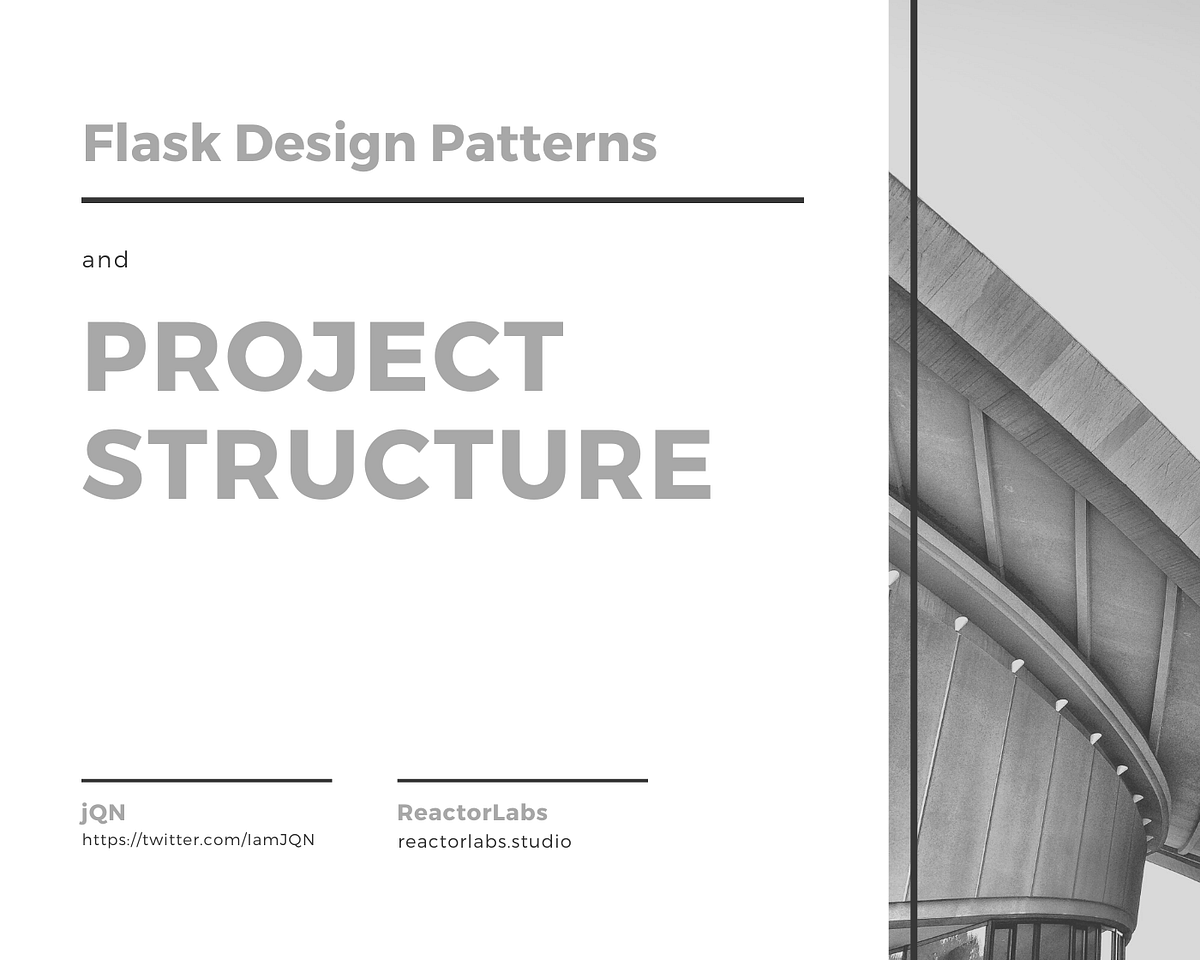 Flask Design Patterns

and

PROJECT STRUCTURE

jQN
https://twitter.com/IamJQN

ReactorLabs
reactorlabs.studio